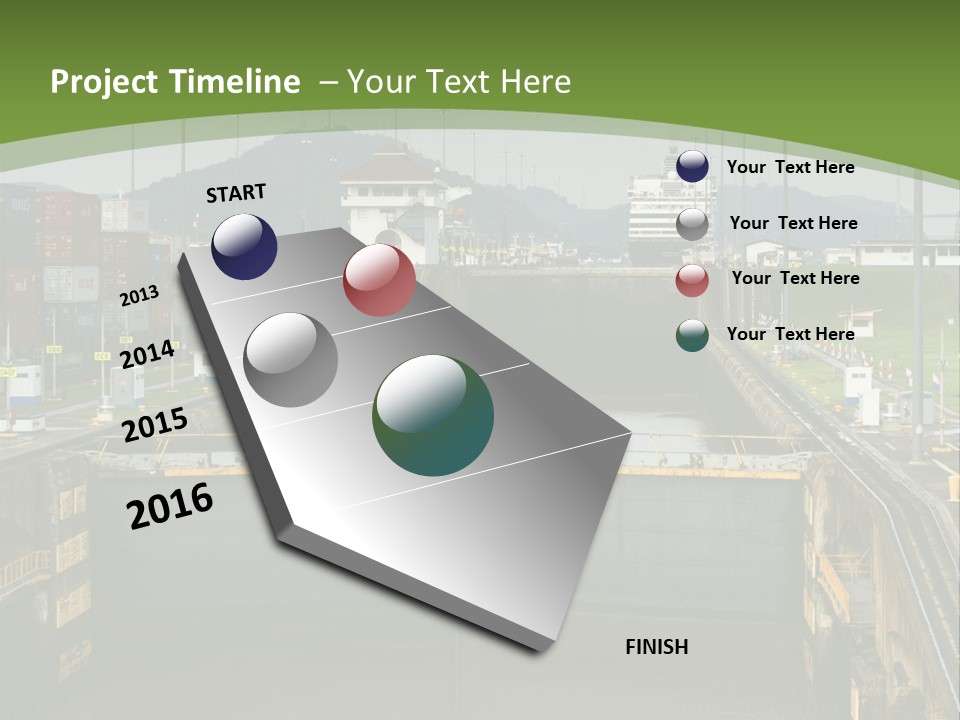 Project Timeline – Your Text Here

START

2013

2014

2015

2016

FINISH

Your Text Here

Your Text Here

Your Text Here

Your Text Here